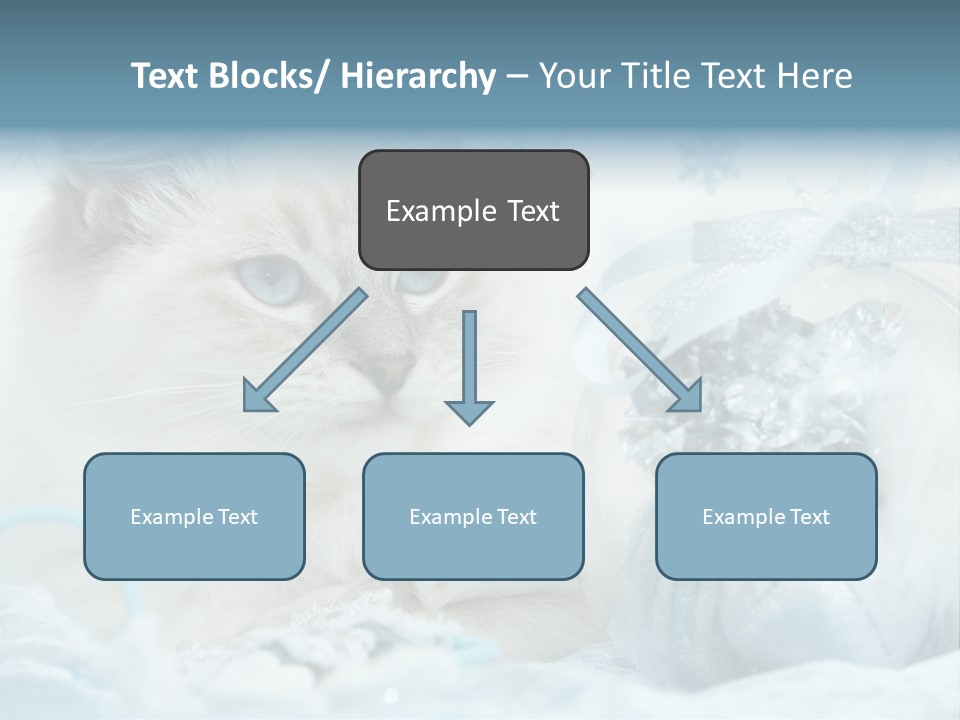 Text Blocks/ Hierarchy – Your Title Text Here

Example Text

Example Text

Example Text

Example Text